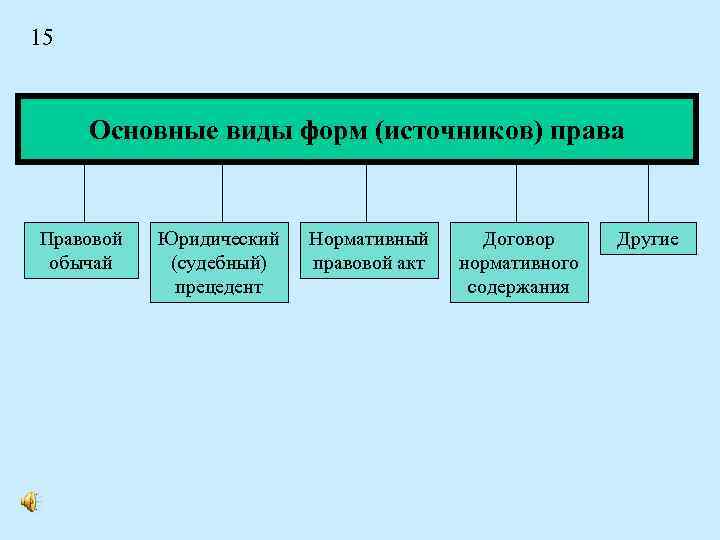 15

Основные виды форм (источников) права

Правовой обычай

Юридический (судебный) прецедент

Нормативный правовой акт

Договор нормативного содержания

Другие